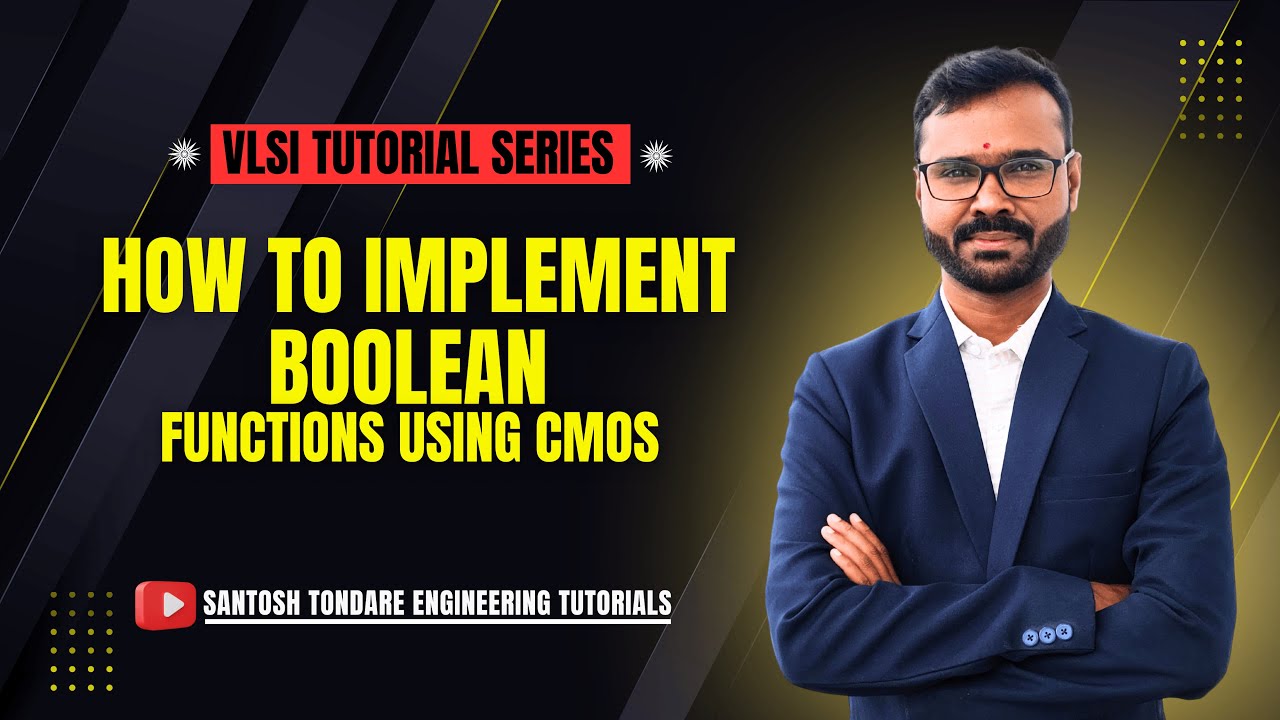 VLSI TUTORIAL SERIES

HOW TO IMPLEMENT BOOLEAN FUNCTIONS USING CMOS

SANTOSH TONDARE ENGINEERING TUTORIALS